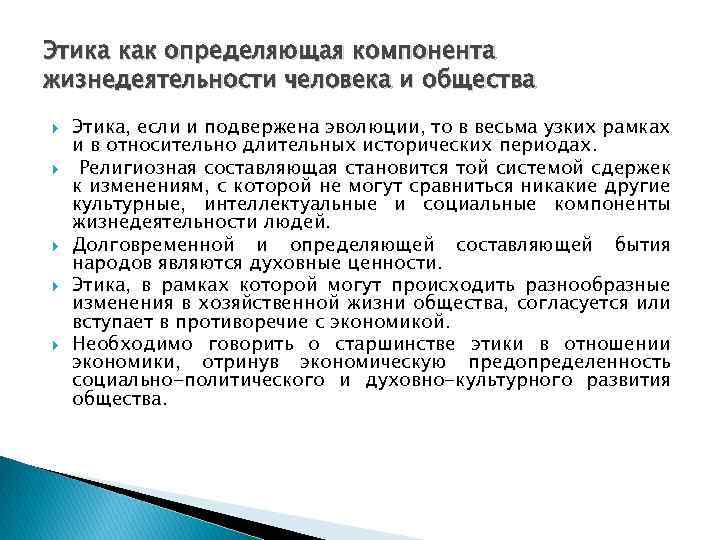 Этика как определяющая компонента жизнедеятельности человека и общества

Этика, если и подвержена эволюции, то в весьма узких рамках и в относительно длительных исторических периодах.

Религиозная составляющая становится той системой сдержек к изменениям, с которой не могут сравниться никакие другие культурные, интеллектуальные и социальные компоненты жизнедеятельности людей.

Долговременной и определяющей составляющей бытия народов являются духовные ценности.

Этика, в рамках которой могут происходить разнообразные изменения в хозяйственной жизни общества, согласуется или вступает в противоречие с экономикой.

Необходимо говорить о старшинстве этики в отношении экономики, отринув экономическую предопределенность социально-политического и духовно-культурного развития общества.